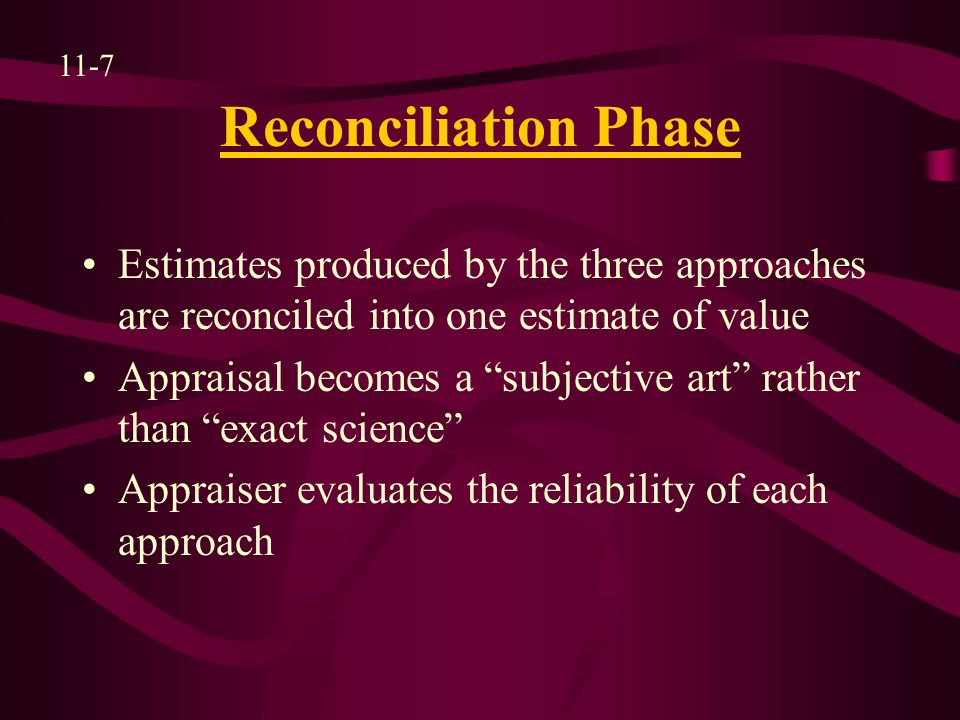 11-7

Reconciliation Phase

• Estimates produced by the three approaches are reconciled into one estimate of value
• Appraisal becomes a “subjective art” rather than “exact science”
• Appraiser evaluates the reliability of each approach